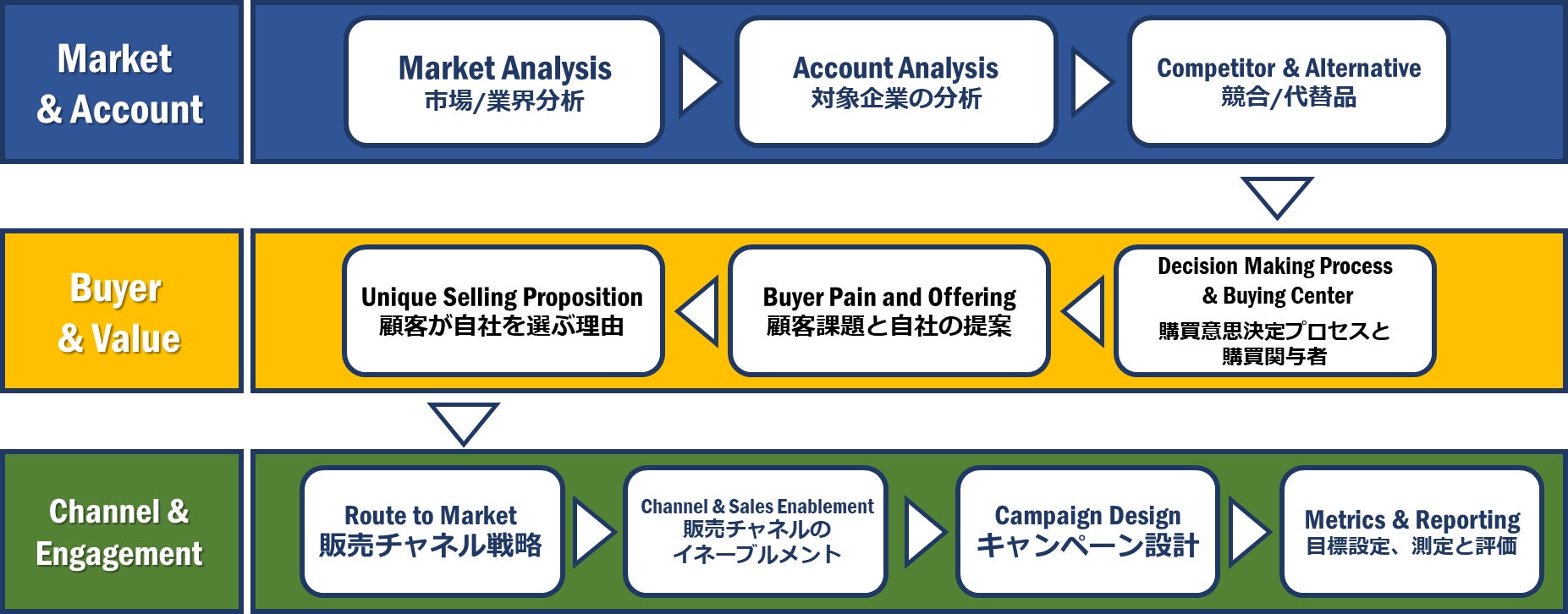 Market & Account

Market Analysis
市場/業界分析

Account Analysis
対象企業の分析

Competitor & Alternative
競合/代替品

Buyer & Value

Decision Making Process & Buying Center
購買意思決定プロセスと購買関与者

Buyer Pain and Offering
顧客課題と自社の提案

Unique Selling Proposition
顧客が自社を選ぶ理由

Channel & Engagement

Route to Market
販売チャネル戦略

Channel & Sales Enablement
販売チャネルのイネーブルメント

Campaign Design
キャンペーン設計

Metrics & Reporting
目標設定、測定と評価